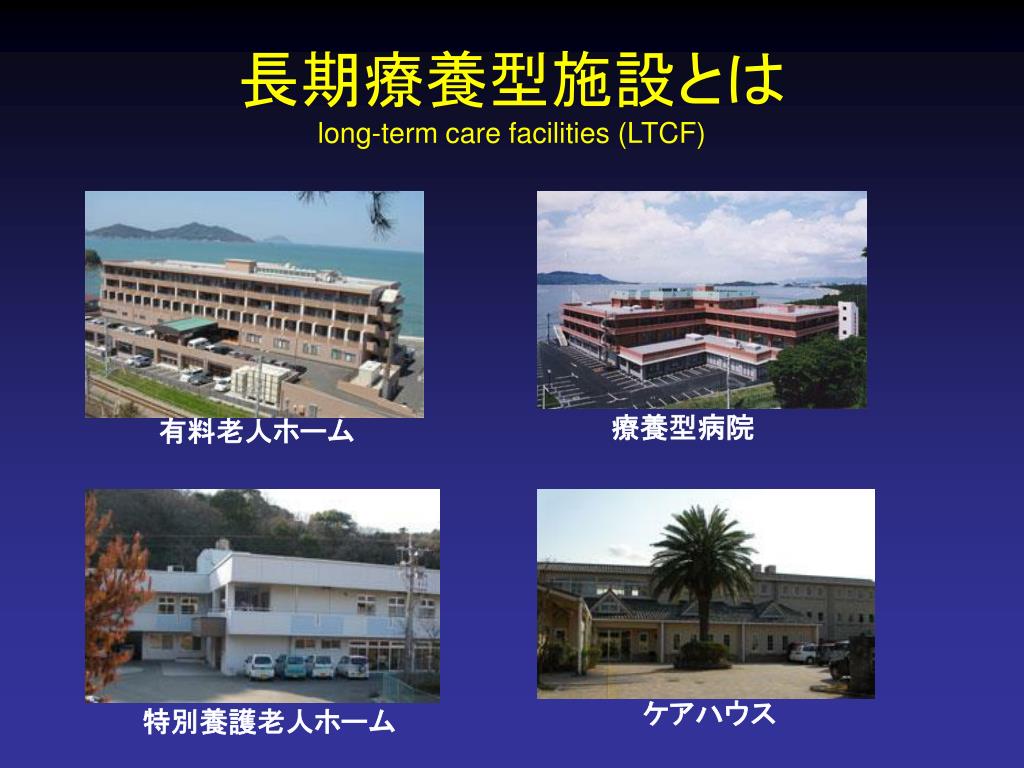 長期療養型施設とは
long-term care facilities (LTCF)

有料老人ホーム

療養型病院

特別養護老人ホーム

ケアハウス